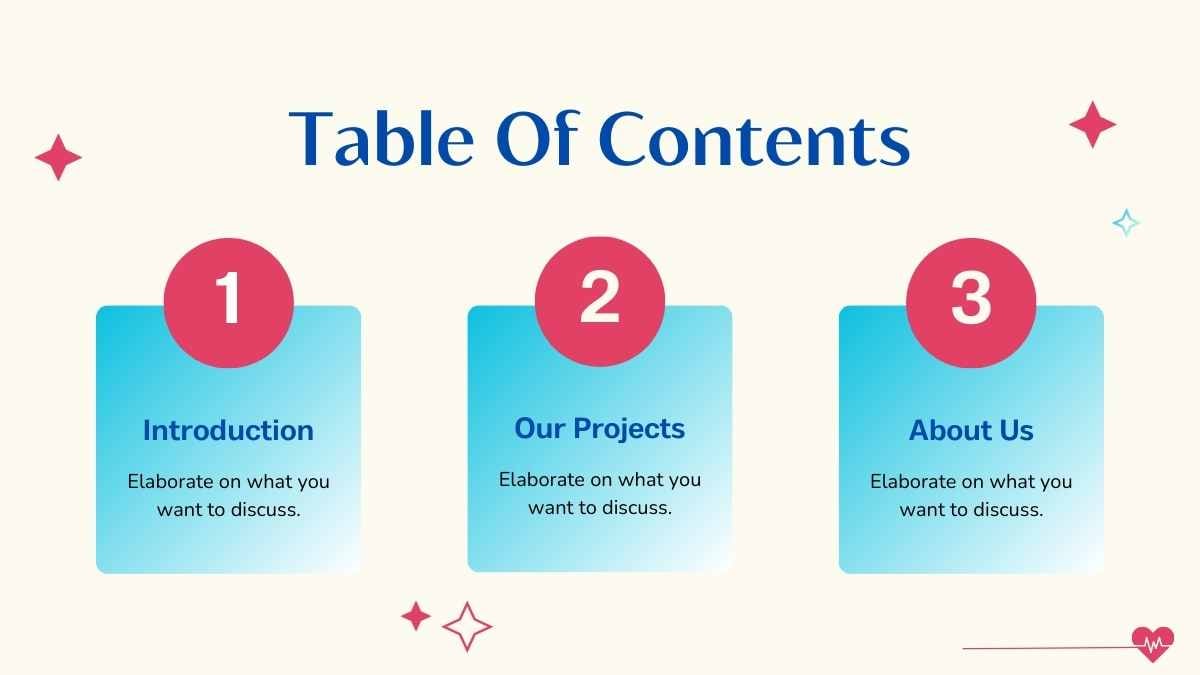 Table Of Contents

1

Introduction

Elaborate on what you want to discuss.

2

Our Projects

Elaborate on what you want to discuss.

3

About Us

Elaborate on what you want to discuss.